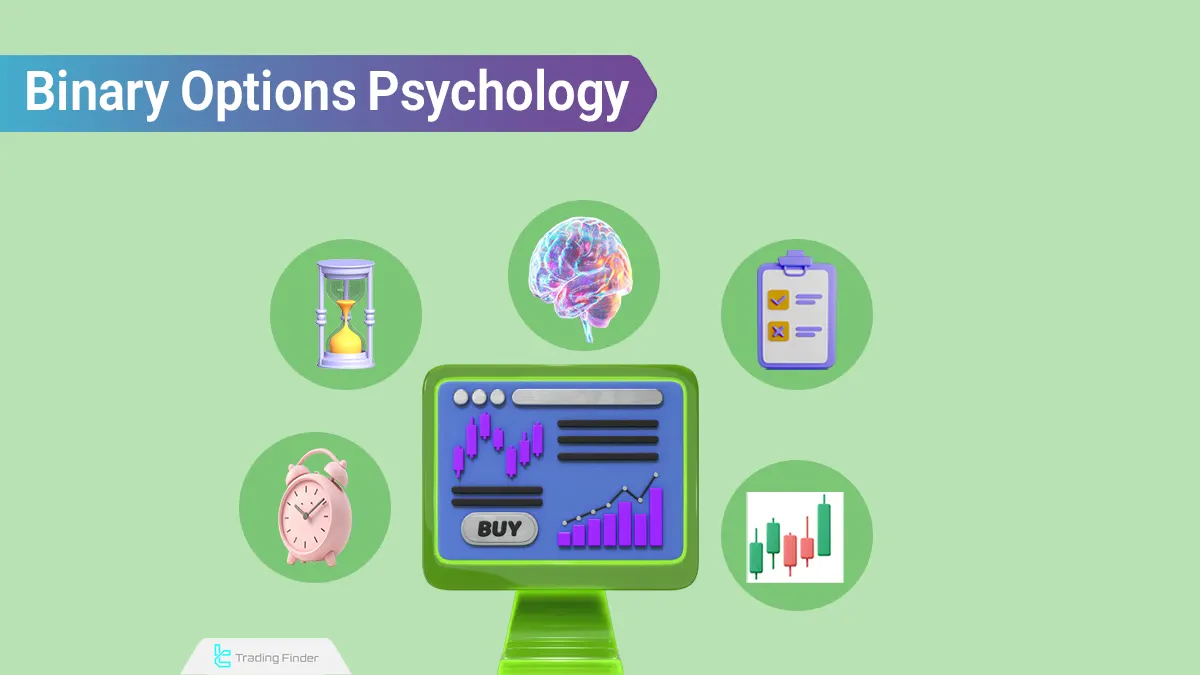 Binary Options Psychology

BUY

Trading Finder